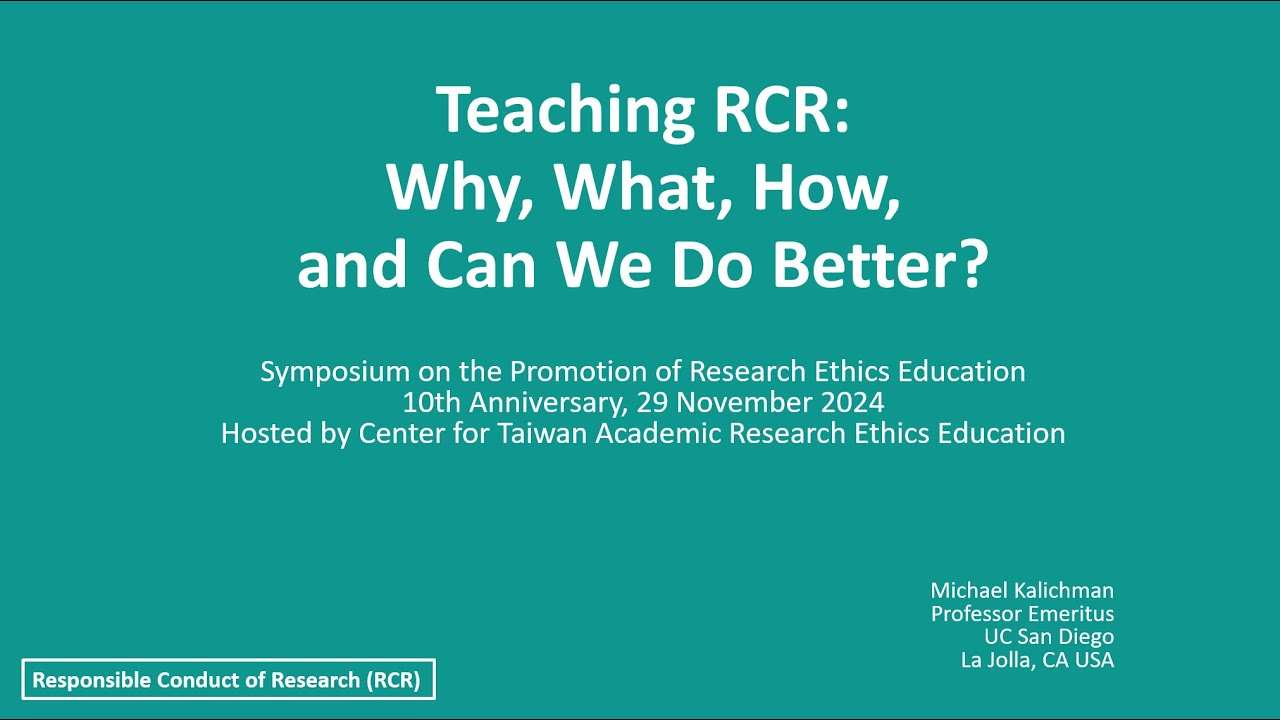 Teaching RCR:
Why, What, How,
and Can We Do Better?

Symposium on the Promotion of Research Ethics Education
10th Anniversary, 29 November 2024
Hosted by Center for Taiwan Academic Research Ethics Education

Michael Kalichman
Professor Emeritus
UC San Diego
La Jolla, CA USA

Responsible Conduct of Research (RCR)